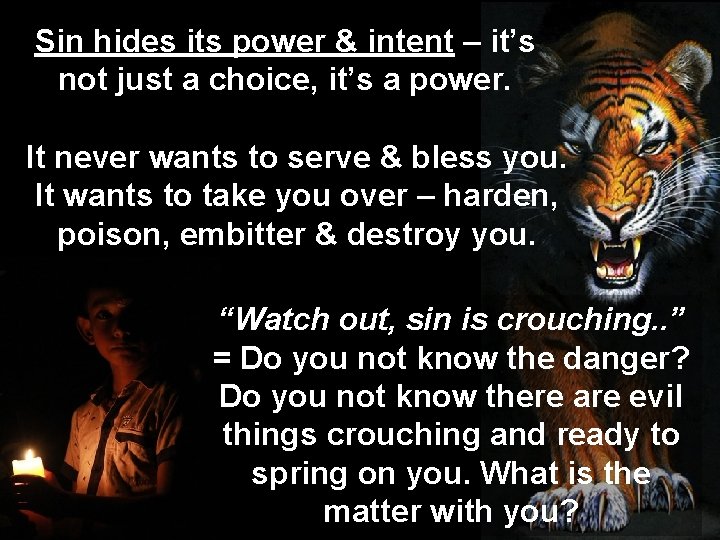 Sin hides its power & intent – it's not just a choice, it's a power.

It never wants to serve & bless you. It wants to take you over – harden, poison, embitter & destroy you.

"Watch out, sin is crouching.." = Do you not know the danger? Do you not know there are evil things crouching and ready to spring on you. What is the matter with you?